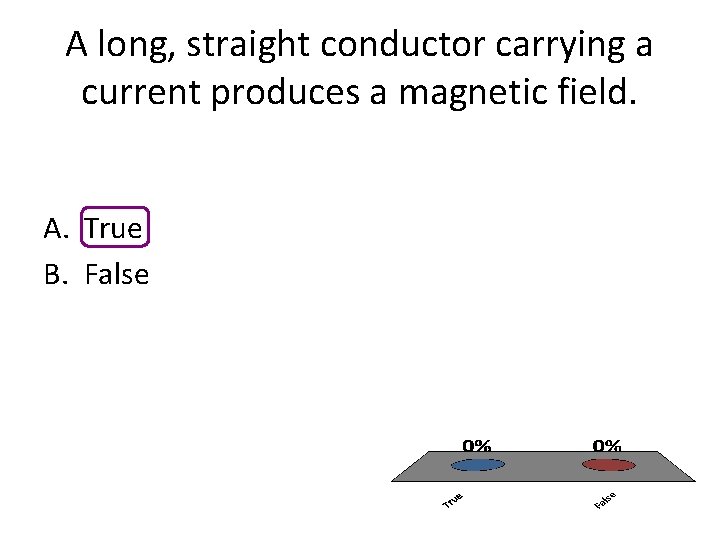 A long, straight conductor carrying a current produces a magnetic field.

A. True
B. False

0%
0%
True
False